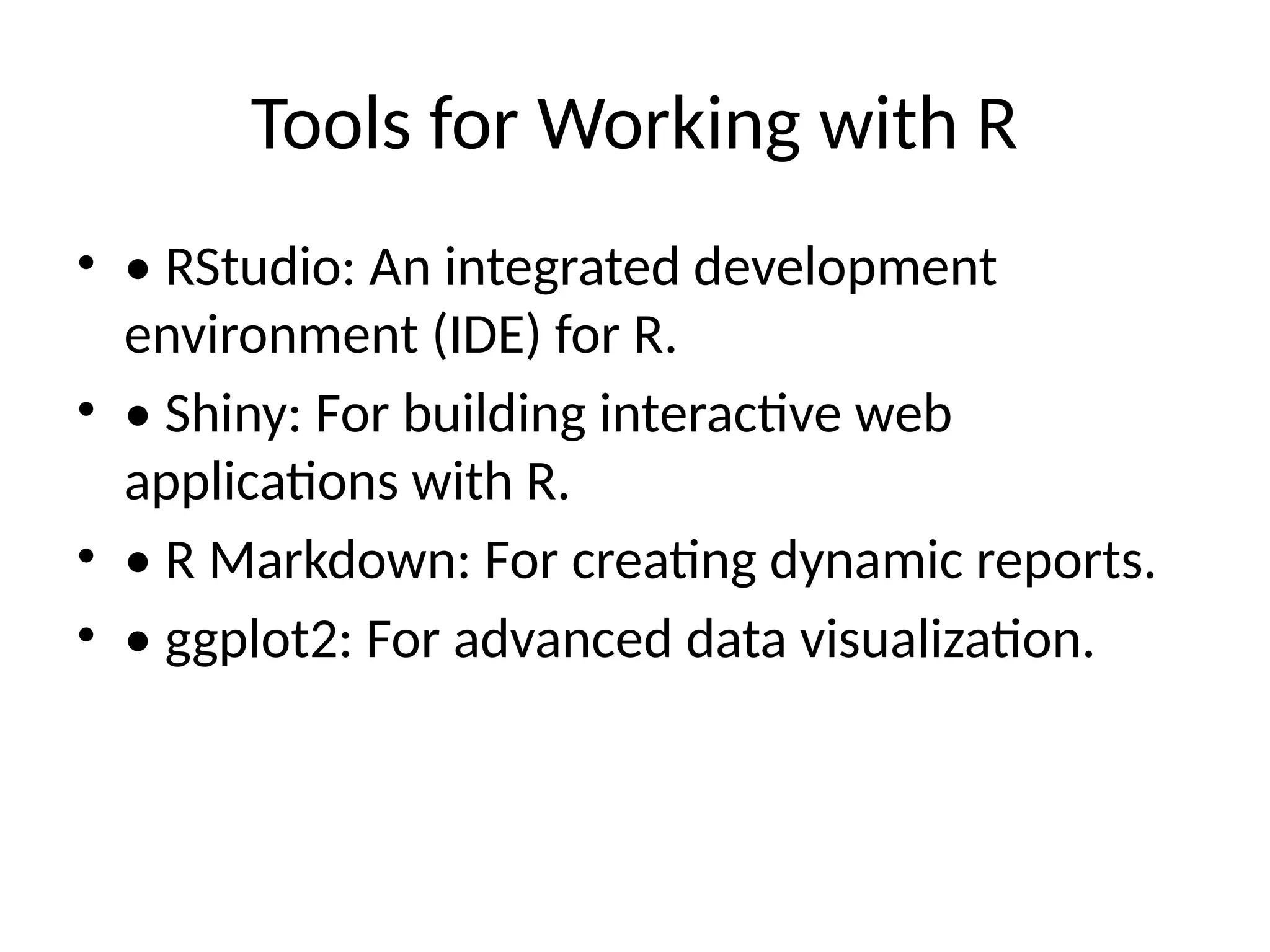 Tools for Working with R

• • RStudio: An integrated development environment (IDE) for R.
• • Shiny: For building interactive web applications with R.
• • R Markdown: For creating dynamic reports.
• • ggplot2: For advanced data visualization.